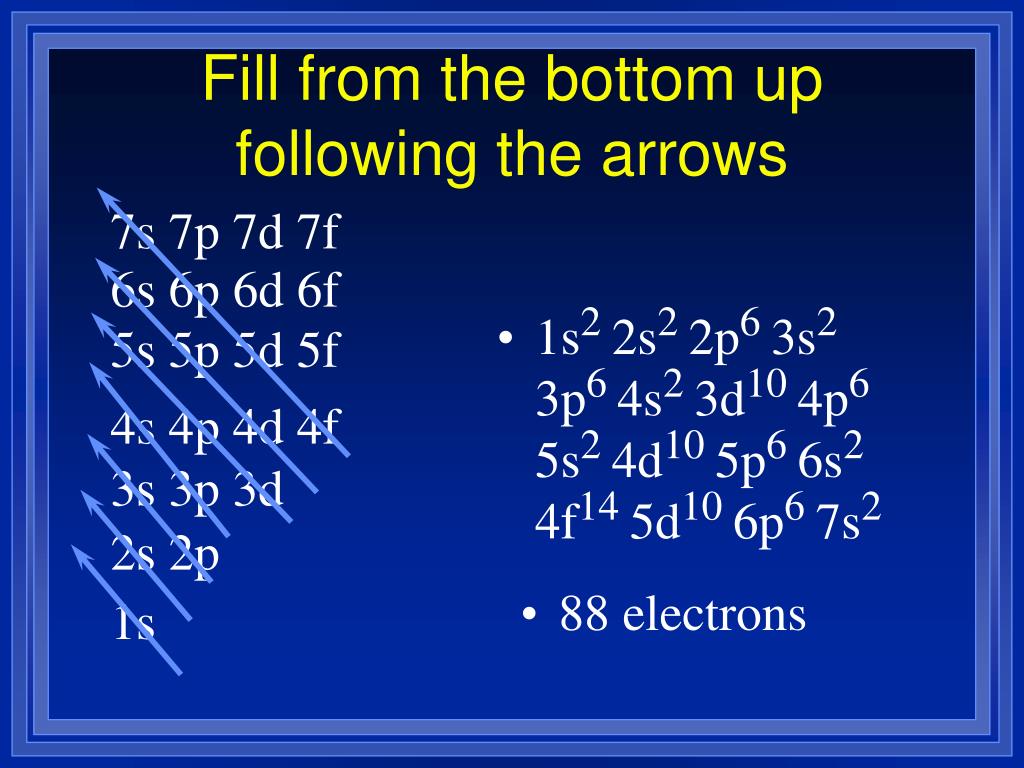 Fill from the bottom up following the arrows

7s 7p 7d 7f
6s 6p 6d 6f
5s 5p 5d 5f
4s 4p 4d 4f
3s 3p 3d
2s 2p
1s

• $1s^2$ $2s^2$ $2p^6$ $3s^2$ $3p^6$ $4s^2$ $3d^{10}$ $4p^6$ $5s^2$ $4d^{10}$ $5p^6$ $6s^2$ $4f^{14}$ $5d^{10}$ $6p^6$ $7s^2$

• 88 electrons